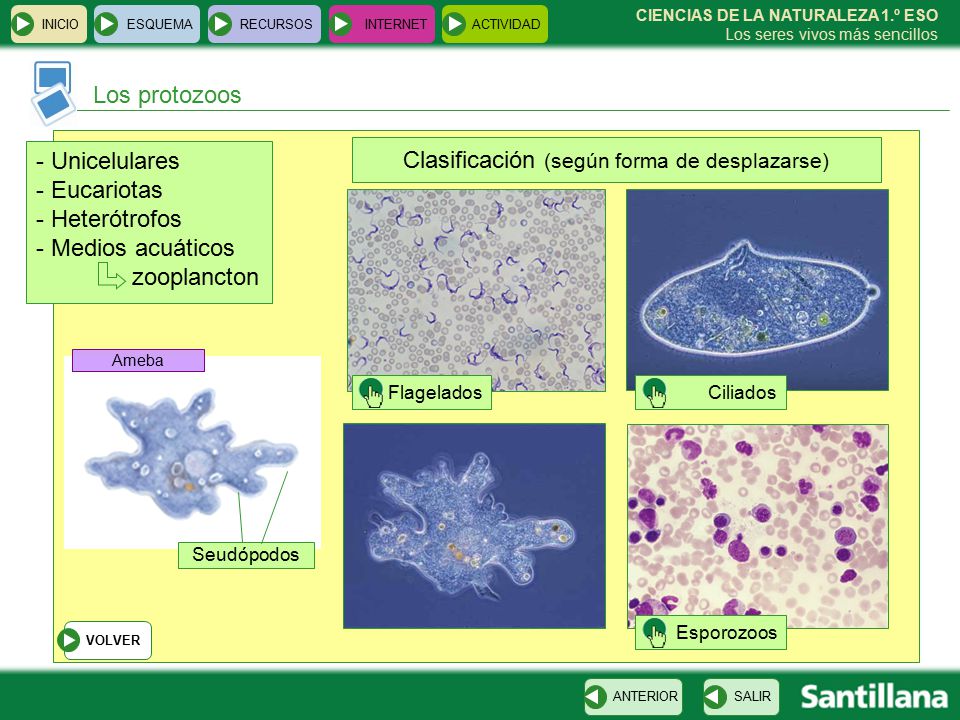 INICIO ESQUEMA RECURSOS INTERNET ACTIVIDAD

CIENCIAS DE LA NATURALEZA 1.º ESO
Los seres vivos más sencillos

Los protozoos

- Unicelulares
- Eucariotas
- Heterótrofos
- Medios acuáticos
zooplancton

Clasificación (según forma de desplazarse)

Ameba

Seudópodos

Flagelados

Ciliados

Esporozoos

VOLVER

ANTERIOR SALIR

Santillana